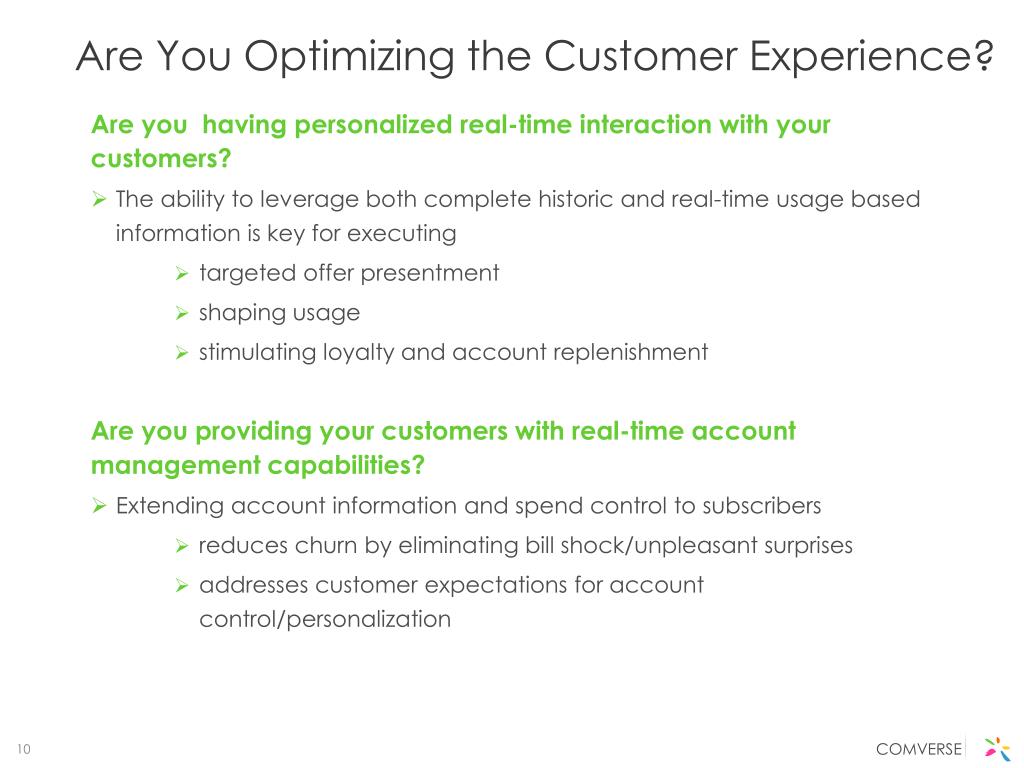 Are You Optimizing the Customer Experience?

Are you  having personalized real-time interaction with your customers?

➢ The ability to leverage both complete historic and real-time usage based information is key for executing

➢ targeted offer presentment

➢ shaping usage

➢ stimulating loyalty and account replenishment

Are you providing your customers with real-time account management capabilities?

➢ Extending account information and spend control to subscribers

➢ reduces churn by eliminating bill shock/unpleasant surprises

➢ addresses customer expectations for account control/personalization

10

COMVERSE